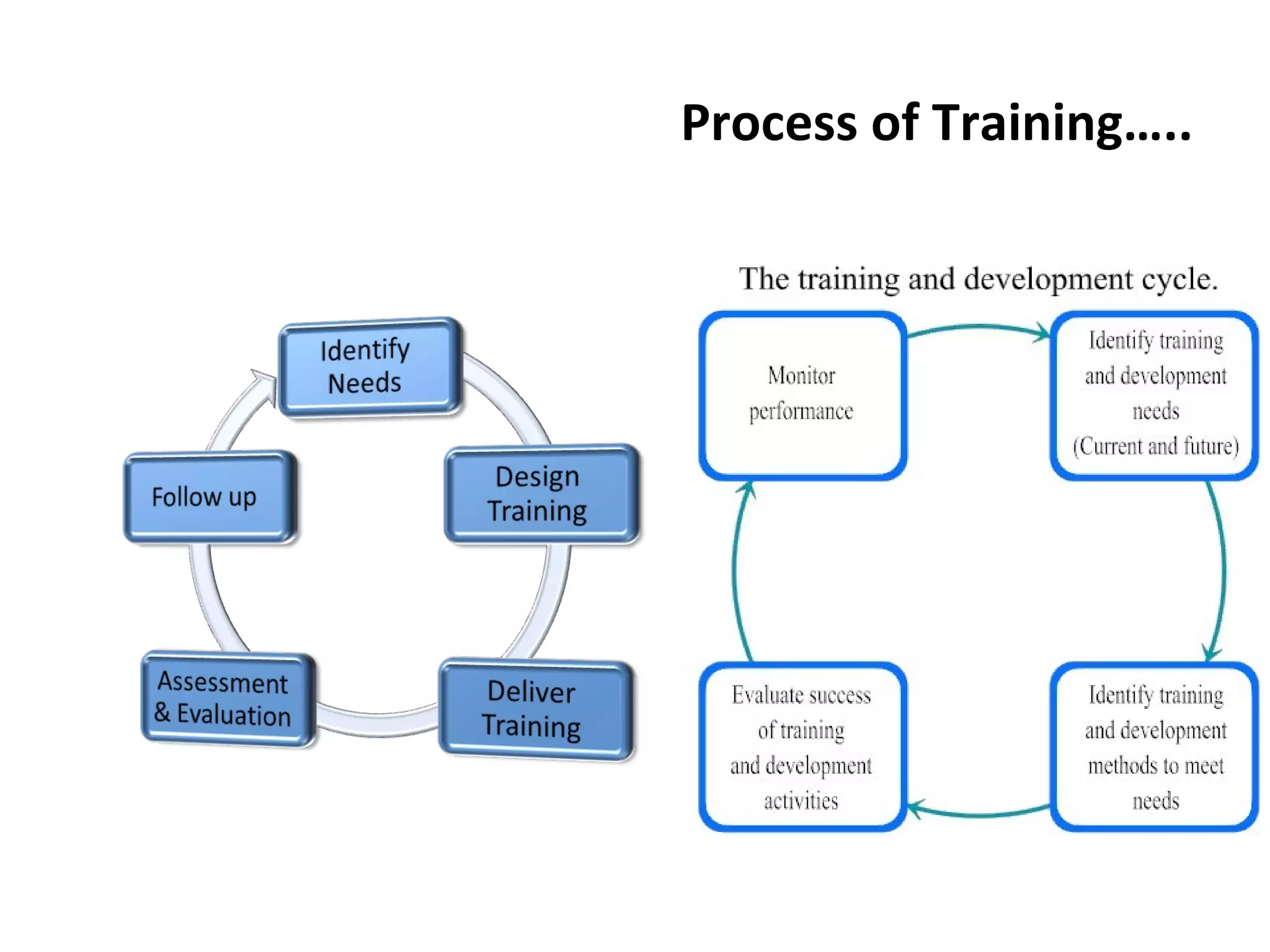 Process of Training…..

Identify Needs

Design Training

Deliver Training

Assessment & Evaluation

Follow up

The training and development cycle.

Monitor performance

Identify training and development needs (Current and future)

Identify training and development methods to meet needs

Evaluate success of training and development activities